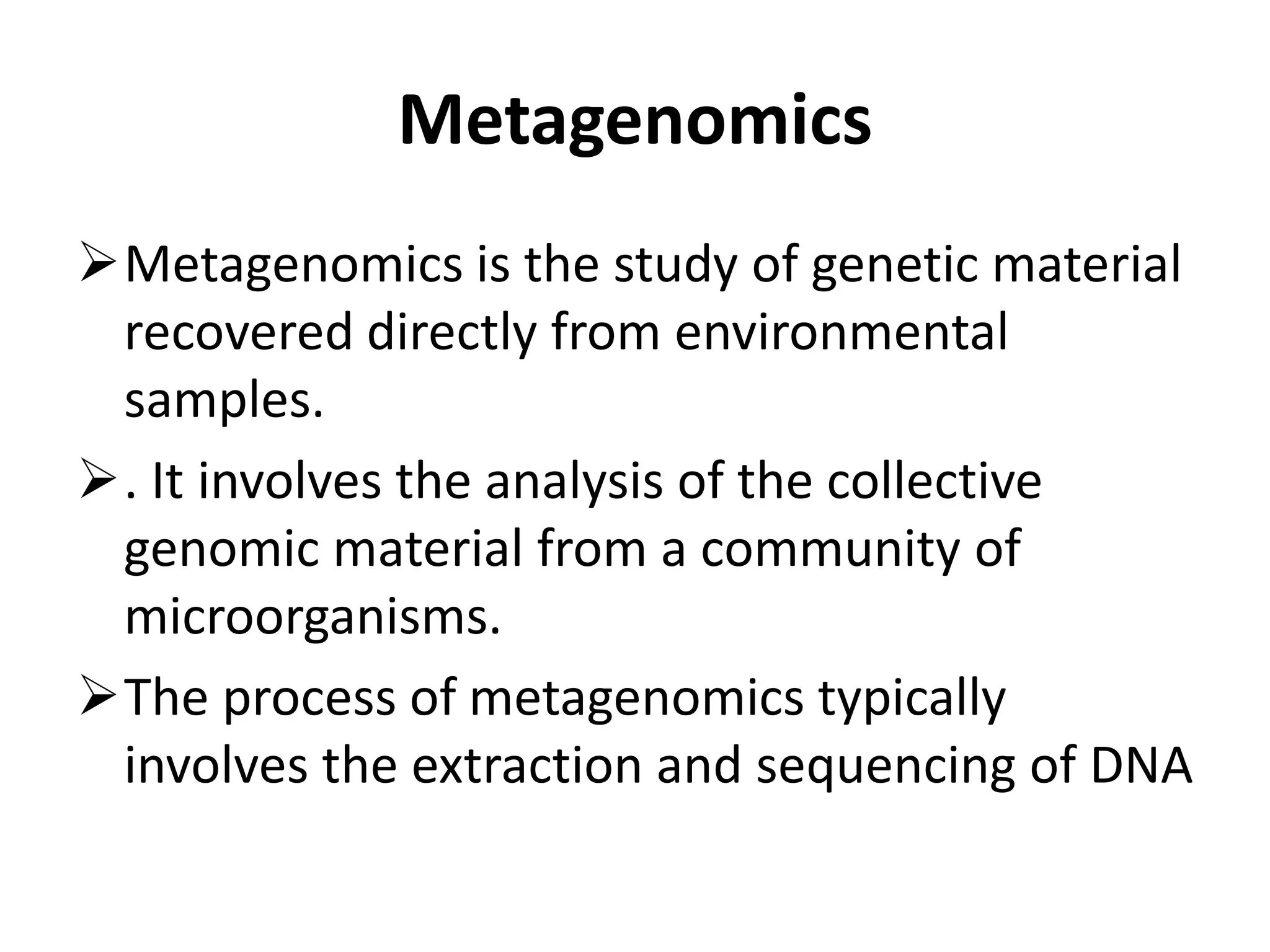 Metagenomics

➢ Metagenomics is the study of genetic material recovered directly from environmental samples.

➢ . It involves the analysis of the collective genomic material from a community of microorganisms.

➢ The process of metagenomics typically involves the extraction and sequencing of DNA